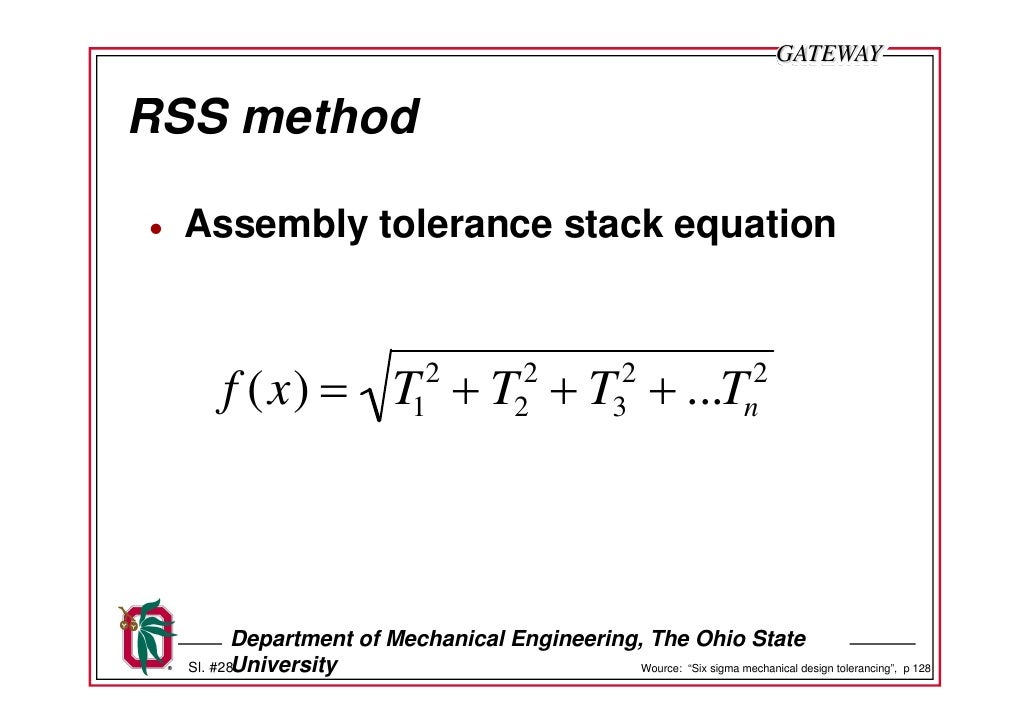 GATEWAY

RSS method

• Assembly tolerance stack equation

$f(x) = \sqrt{T_1^2 + T_2^2 + T_3^2 + ...T_n^2}$

Department of Mechanical Engineering, The Ohio State University

Sl. #28

Wource: "Six sigma mechanical design tolerancing", p 128